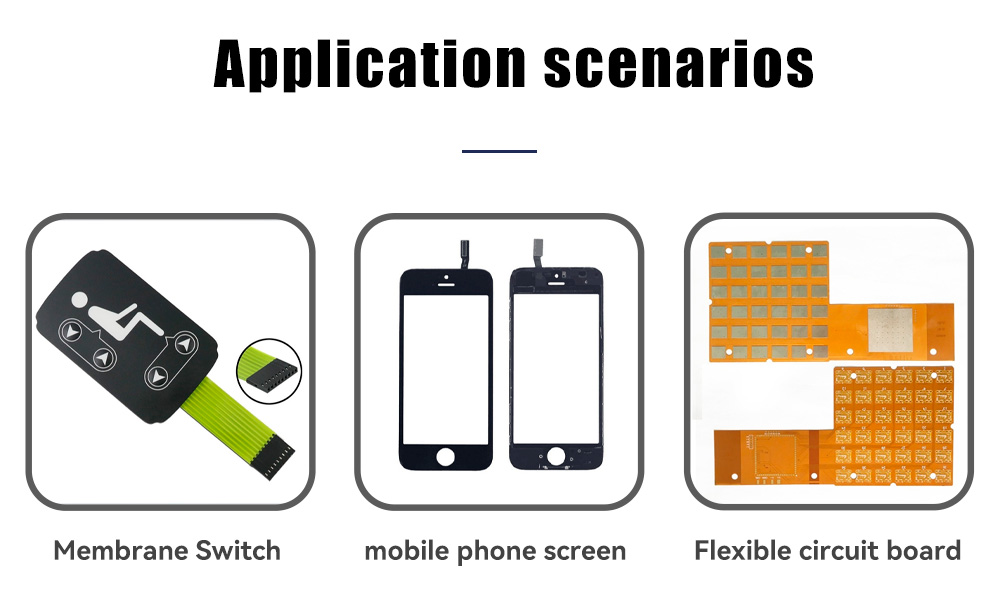 Application scenarios

Membrane Switch

mobile phone screen

Flexible circuit board